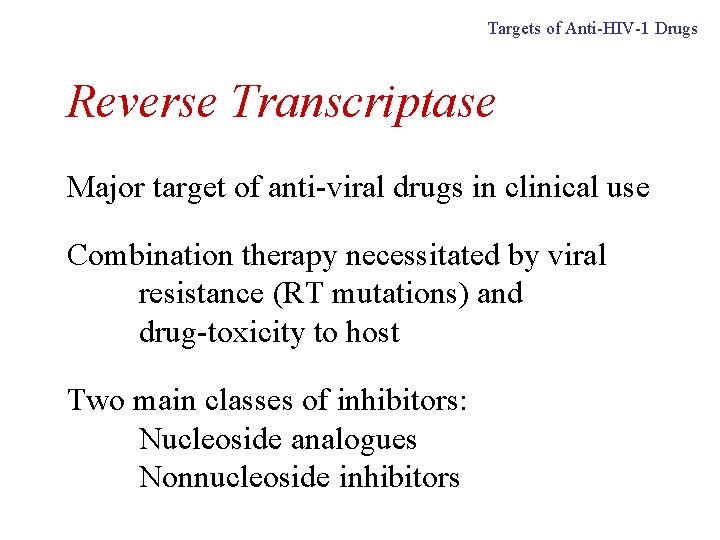 Targets of Anti-HIV-1 Drugs

Reverse Transcriptase

Major target of anti-viral drugs in clinical use

Combination therapy necessitated by viral resistance (RT mutations) and drug-toxicity to host

Two main classes of inhibitors:
Nucleoside analogues
Nonnucleoside inhibitors